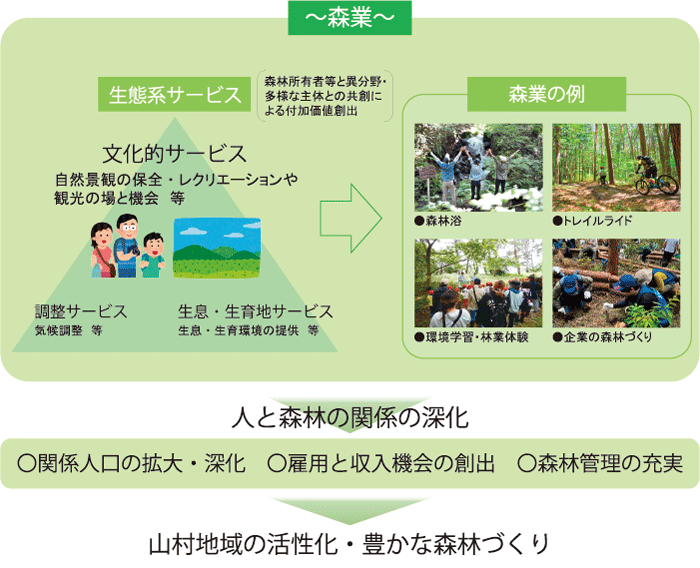 ～森業～

生態系サービス

森林所有者等と異分野・多様な主体との共創による付加価値創出

文化的サービス
自然景観の保全・レクリエーションや観光の場と機会　等

調整サービス
気候調整　等

生息・生育地サービス
生息・生育環境の提供　等

森業の例

●森林浴

●トレイルライド

●環境学習・林業体験

●企業の森林づくり

人と森林の関係の深化

○関係人口の拡大・深化　○雇用と収入機会の創出　○森林管理の充実

山村地域の活性化・豊かな森林づくり